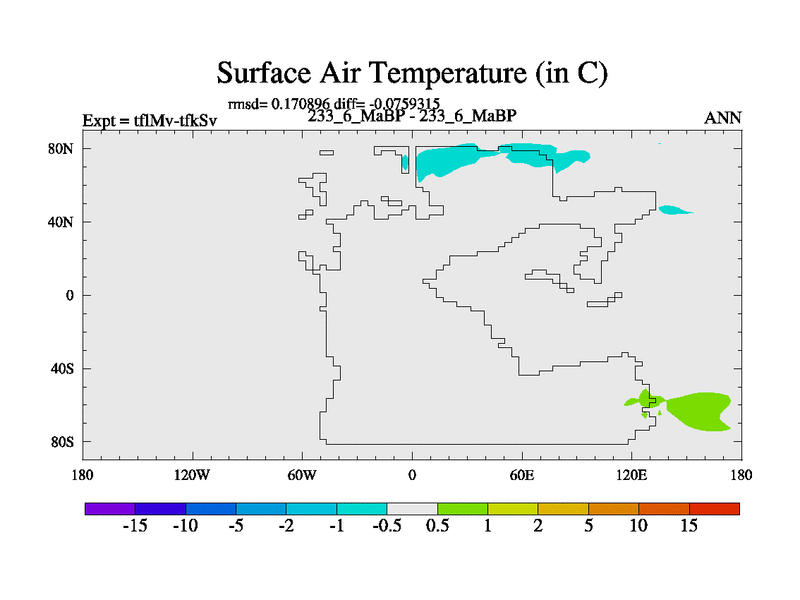 Surface Air Temperature (in C)

rmsd= 0.170896 diff= -0.0759315

Expt = tflMv-tfkSv

233_6_MaBP - 233_6_MaBP

ANN

80N
40N
0
40S
80S

180
120W
60W
0
60E
120E
180

-15
-10
-5
-2
-1
-0.5
0.5
1
2
5
10
15